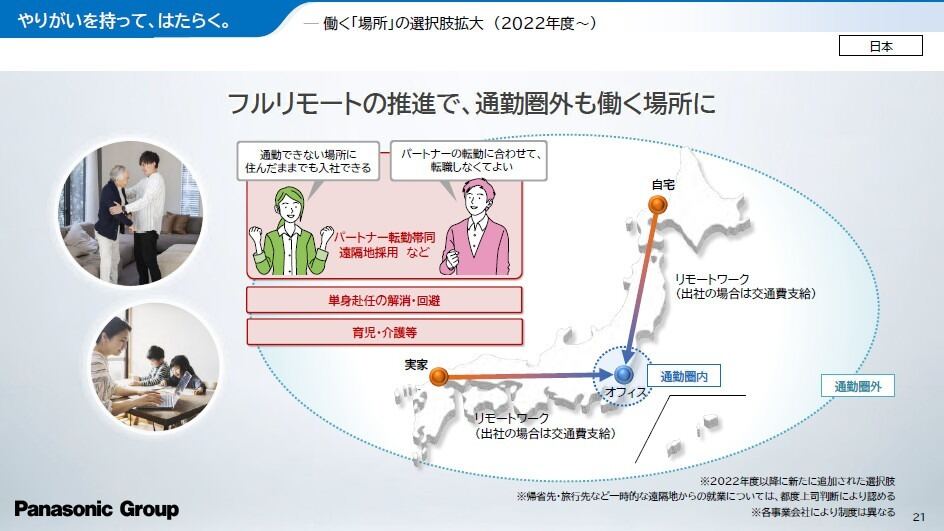 やりがいを持って、はたらく。

— 働く「場所」の選択肢拡大（2022年度～）

日本

フルリモートの推進で、通勤圏外も働く場所に

通勤できない場所に住んだままでも入社できる

パートナーの転勤に合わせて、転職しなくてよい

パートナー転勤帯同
遠隔地採用 など

単身赴任の解消・回避

育児・介護等

自宅

リモートワーク
（出社の場合は交通費支給）

実家

オフィス

通勤圏内

通勤圏外

リモートワーク
（出社の場合は交通費支給）

※2022年度以降に新たに追加された選択肢
※帰省先・旅行先など一時的な遠隔地からの就業については、都度上司判断により認める
※各事業会社により制度は異なる

Panasonic Group

21